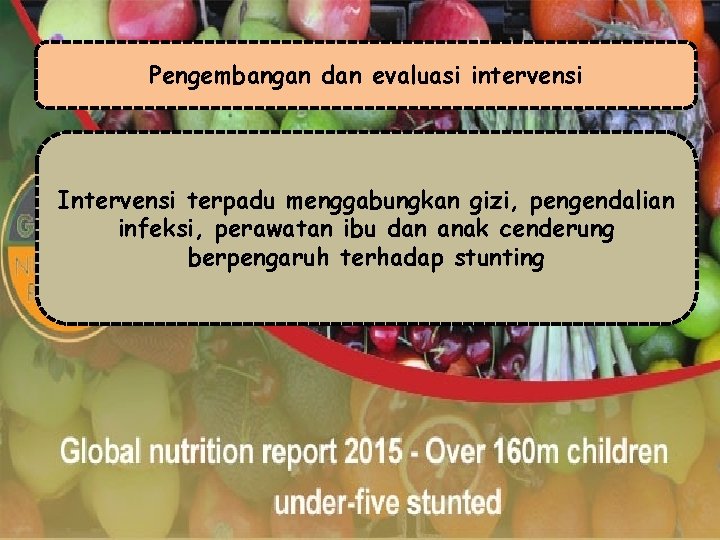 Pengembangan dan evaluasi intervensi

Intervensi terpadu menggabungkan gizi, pengendalian infeksi, perawatan ibu dan anak cenderung berpengaruh terhadap stunting

Global nutrition report 2015 - Over 160m children under-five stunted